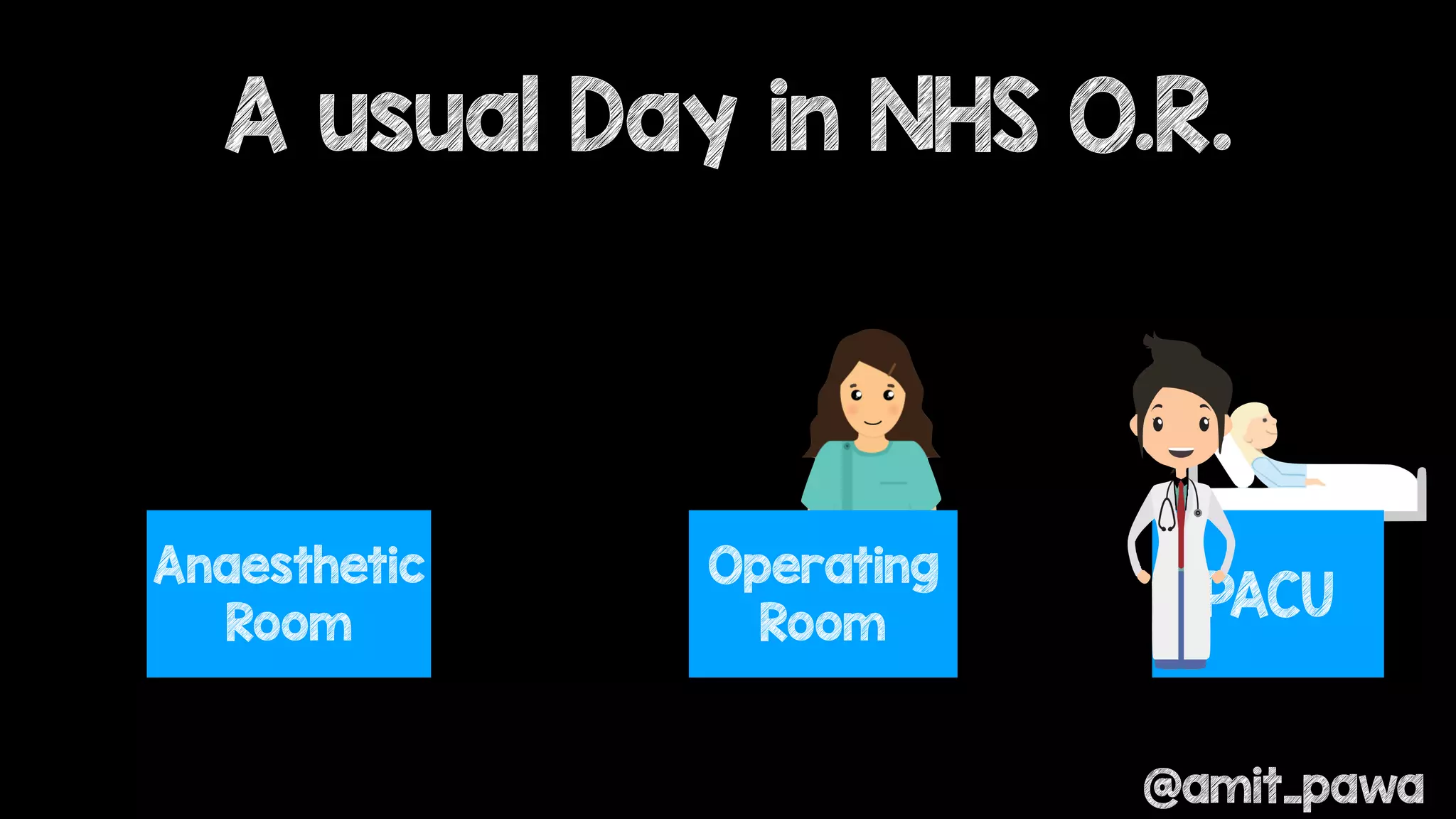 A usual Day in NHS O.R.

Anaesthetic Room

Operating Room

PACU

@amit_pawa